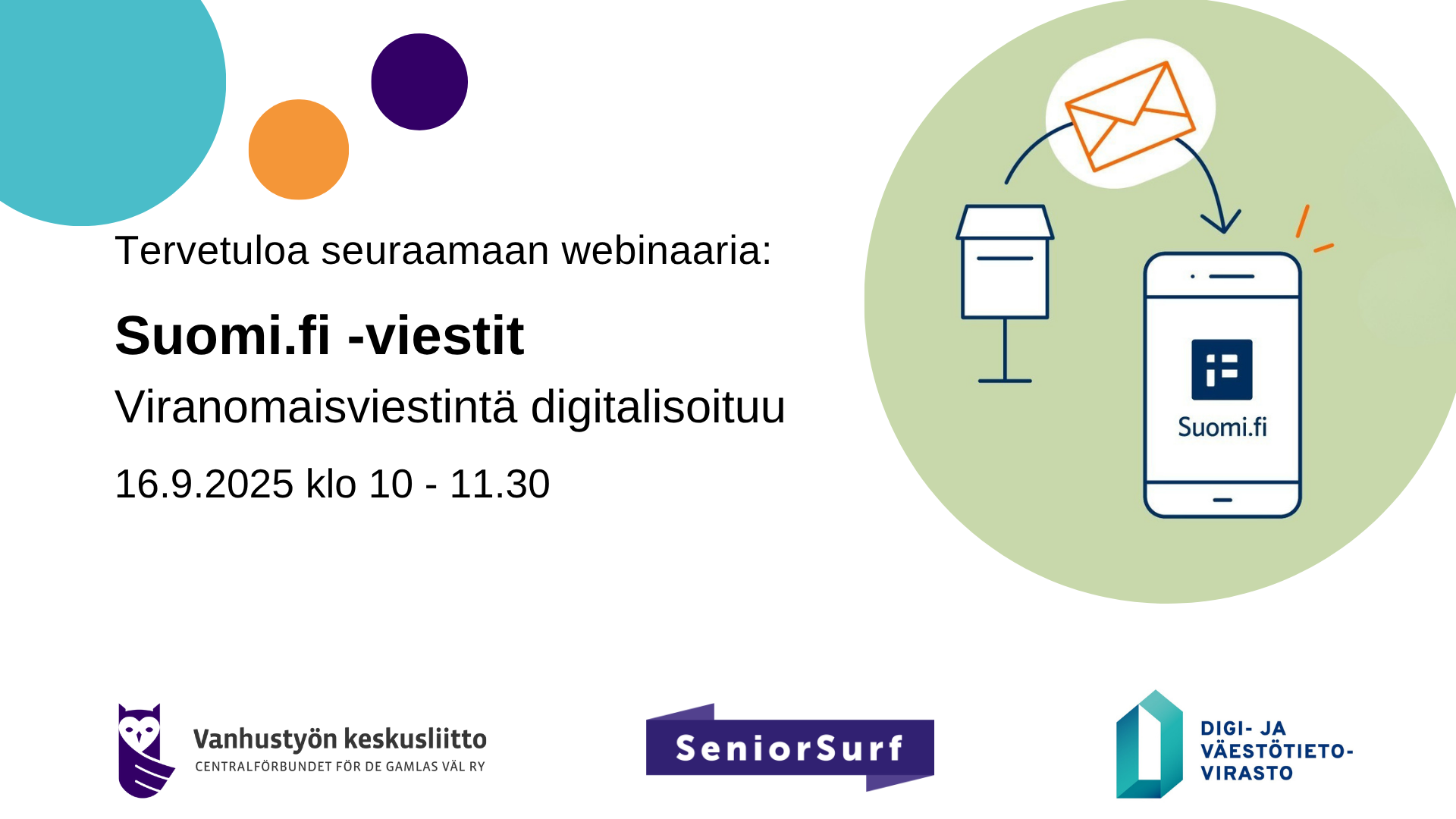 Tervetuloa seuraamaan webinaaria:

Suomi.fi -viestit

Viranomaisviestintä digitalisoituu

16.9.2025 klo 10 - 11.30

Suomi.fi

Vanhustyön keskusliitto
CENTRALFÖRBUNDET FÖR DE GAMLAS VÄL RY

SeniorSurf

DIGI- JA VÄESTÖTIETO-VIRASTO